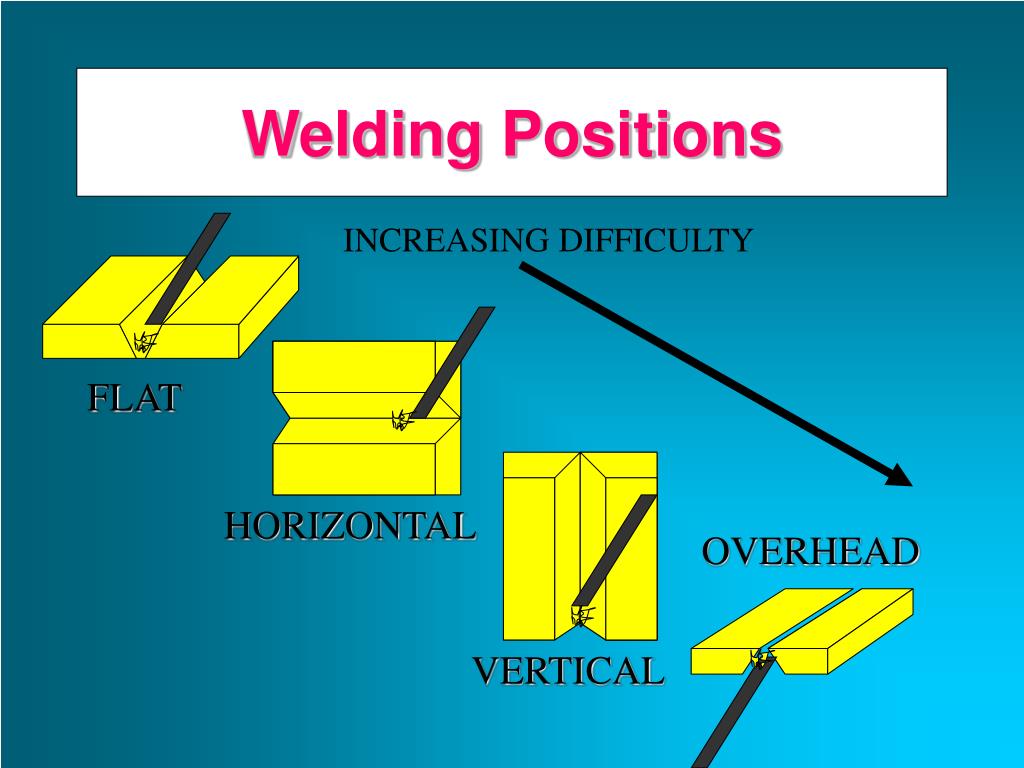 Welding Positions

INCREASING DIFFICULTY

FLAT

HORIZONTAL

VERTICAL

OVERHEAD